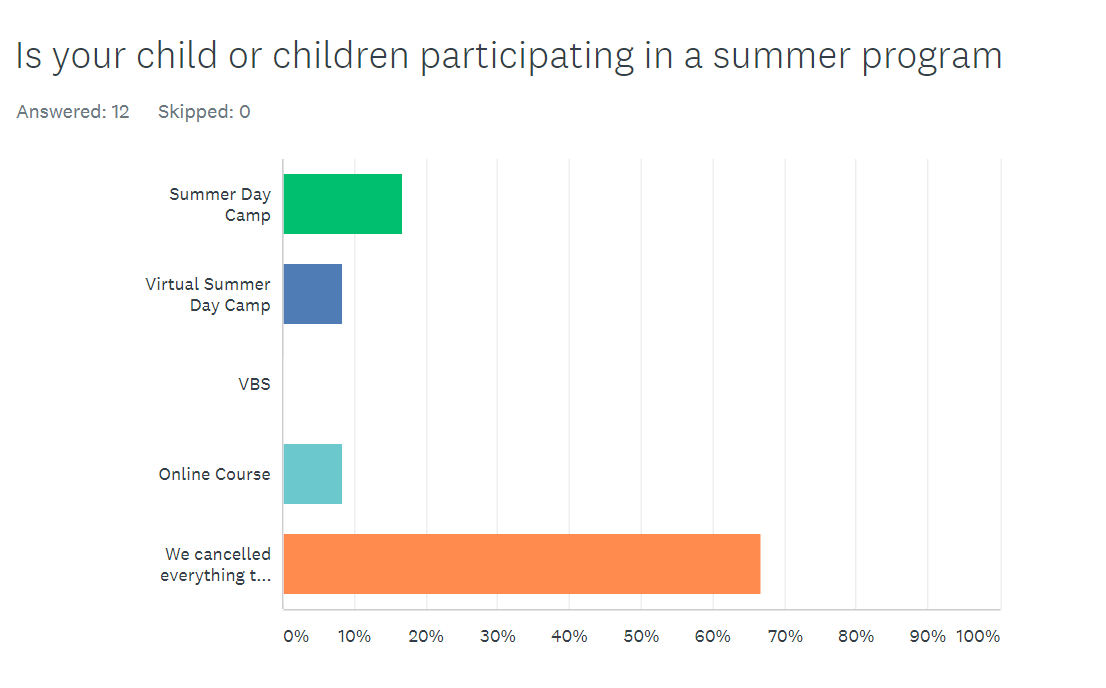 Is your child or children participating in a summer program

Answered: 12 Skipped: 0

Summer Day Camp

Virtual Summer Day Camp

VBS

Online Course

We cancelled everything t...

0% 10% 20% 30% 40% 50% 60% 70% 80% 90% 100%